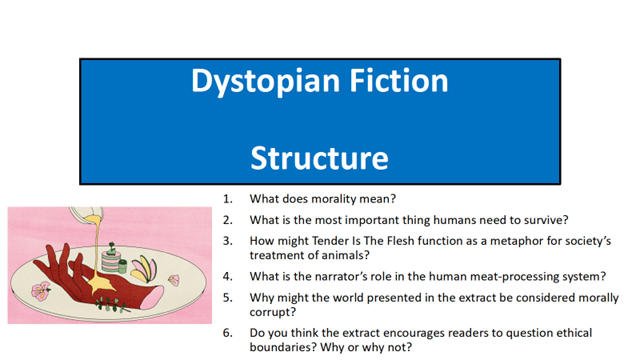 Dystopian Fiction

Structure

1. What does morality mean?
2. What is the most important thing humans need to survive?
3. How might Tender Is The Flesh function as a metaphor for society's treatment of animals?
4. What is the narrator's role in the human meat-processing system?
5. Why might the world presented in the extract be considered morally corrupt?
6. Do you think the extract encourages readers to question ethical boundaries? Why or why not?